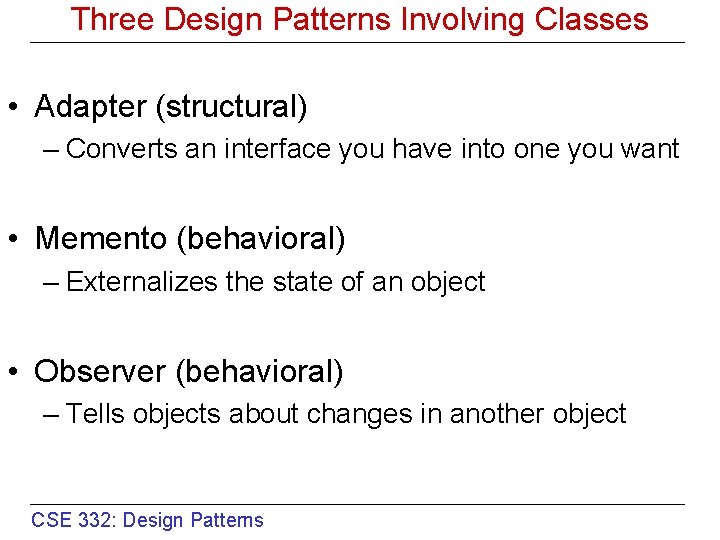 Three Design Patterns Involving Classes

• Adapter (structural)
– Converts an interface you have into one you want

• Memento (behavioral)
– Externalizes the state of an object

• Observer (behavioral)
– Tells objects about changes in another object

CSE 332: Design Patterns